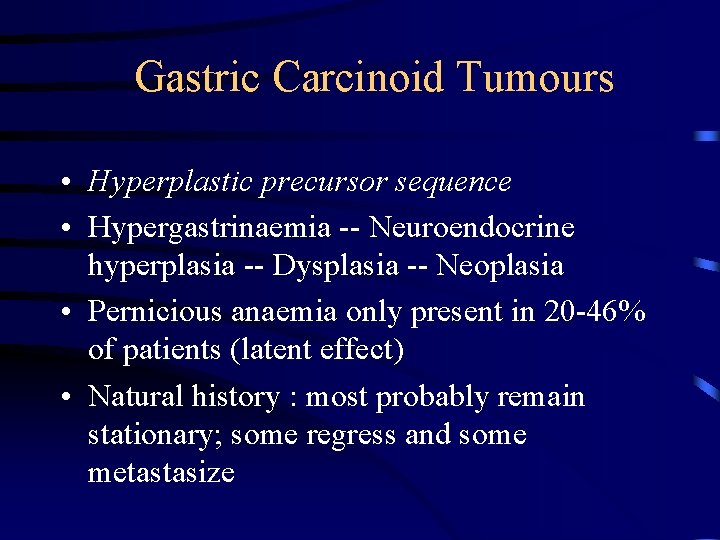 Gastric Carcinoid Tumours

• Hyperplastic precursor sequence
• Hypergastrinaemia -- Neuroendocrine hyperplasia -- Dysplasia -- Neoplasia
• Pernicious anaemia only present in 20-46% of patients (latent effect)
• Natural history : most probably remain stationary; some regress and some metastasize